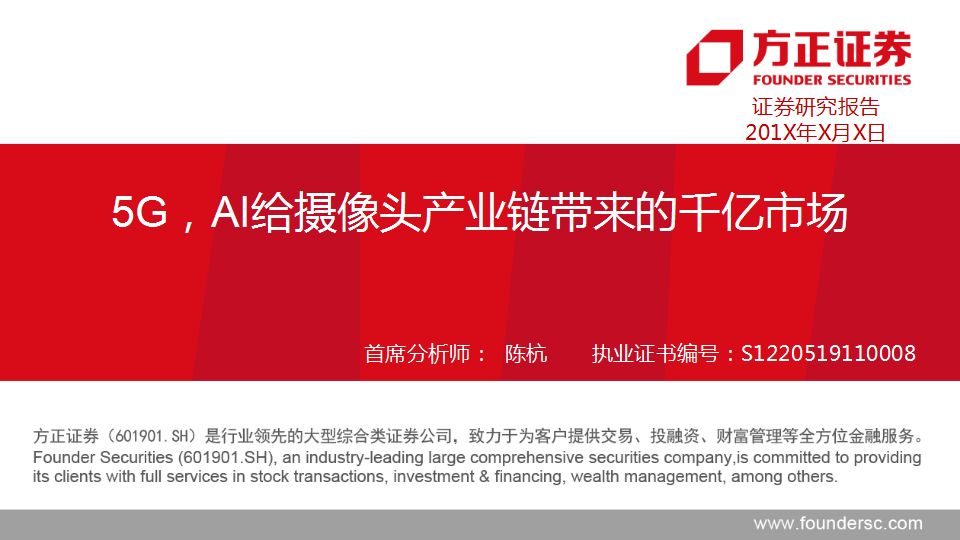 方正证券
FOUNDER SECURITIES

证券研究报告
201X年X月X日

5G，AI给摄像头产业链带来的千亿市场

首席分析师： 陈杭 执业证书编号：S1220519110008

方正证券（601901.SH）是行业领先的大型综合类证券公司，致力于为客户提供交易、投融资、财富管理等全方位金融服务。
Founder Securities (601901.SH), an industry-leading large comprehensive securities company,is committed to providing its clients with full services in stock transactions, investment & financing, wealth management, among others.

www.foundersc.com